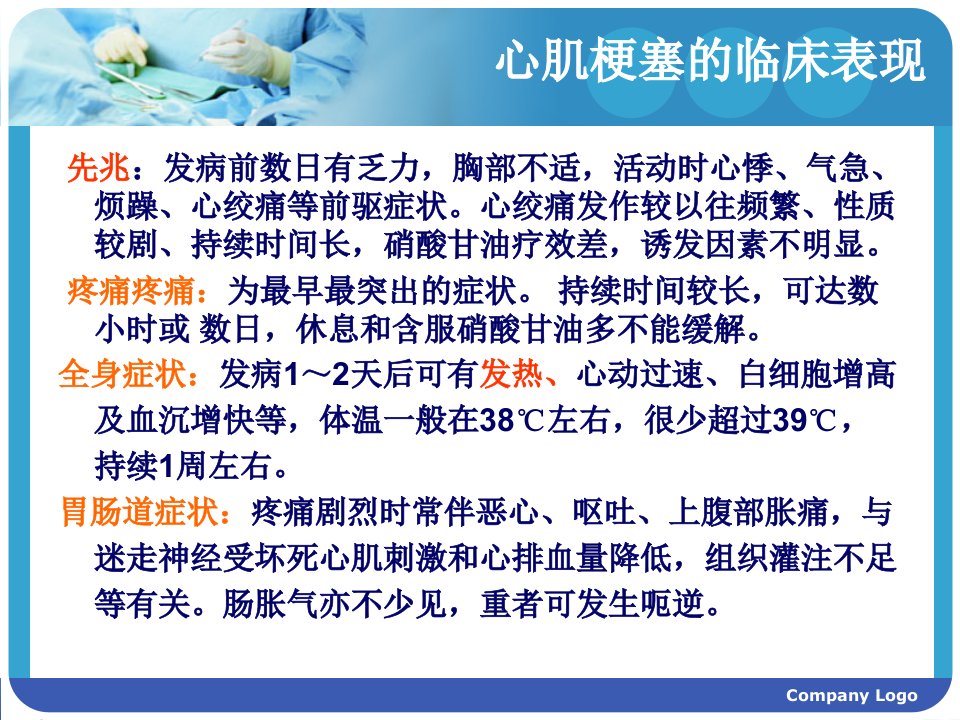 心肌梗塞的临床表现

先兆：发病前数日有乏力，胸部不适，活动时心悸、气急、烦躁、心绞痛等前驱症状。心绞痛发作较以往频繁、性质较剧、持续时间长，硝酸甘油疗效差，诱发因素不明显。

疼痛疼痛：为最早最突出的症状。 持续时间较长，可达数小时或 数日，休息和含服硝酸甘油多不能缓解。

全身症状：发病1～2天后可有发热、心动过速、白细胞增高及血沉增快等，体温一般在38℃左右，很少超过39℃，持续1周左右。

胃肠道症状：疼痛剧烈时常伴恶心、呕吐、上腹部胀痛，与迷走神经受坏死心肌刺激和心排血量降低，组织灌注不足等有关。肠胀气亦不少见，重者可发生呃逆。

Company Logo